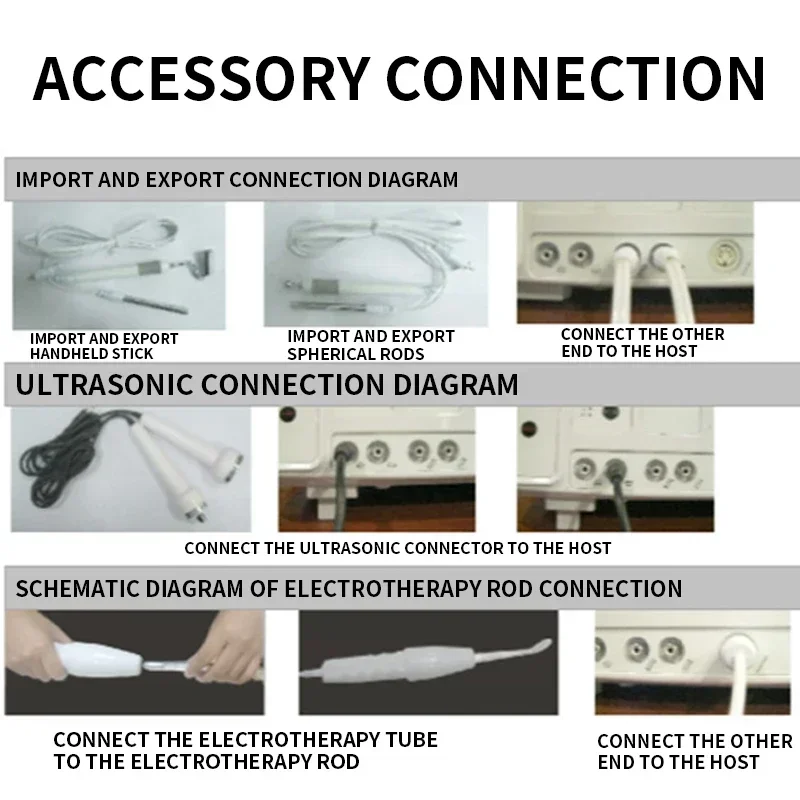 ACCESSORY CONNECTION

IMPORT AND EXPORT CONNECTION DIAGRAM

IMPORT AND EXPORT HANDHELD STICK

IMPORT AND EXPORT SPHERICAL RODS

CONNECT THE OTHER END TO THE HOST

ULTRASONIC CONNECTION DIAGRAM

CONNECT THE ULTRASONIC CONNECTOR TO THE HOST

SCHEMATIC DIAGRAM OF ELECTROTHERAPY ROD CONNECTION

CONNECT THE ELECTROTHERAPY TUBE TO THE ELECTROTHERAPY ROD

CONNECT THE OTHER END TO THE HOST